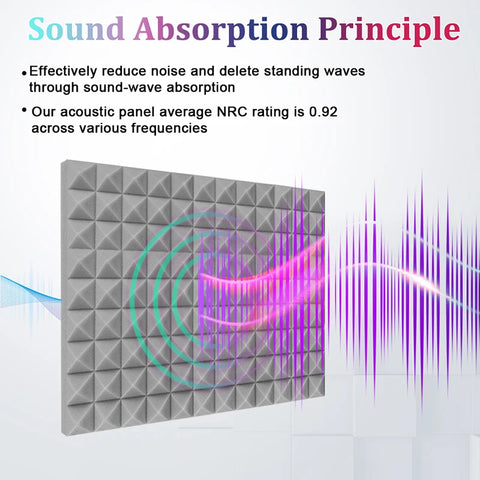 Sound Absorption Principle

• Effectively reduce noise and delete standing waves through sound-wave absorption

• Our acoustic panel average NRC rating is 0.92 across various frequencies